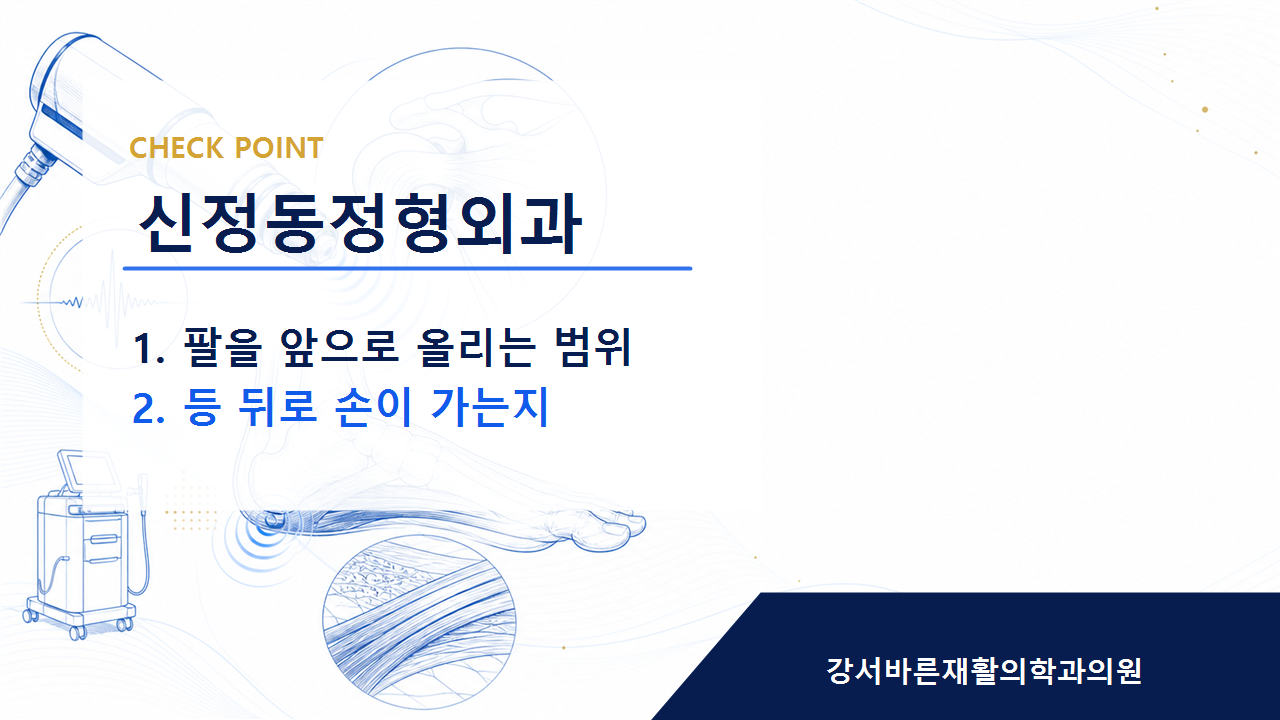 CHECK POINT

신정동정형외과

1. 팔을 앞으로 올리는 범위
2. 등 뒤로 손이 가는지

강서바른재활의학과의원